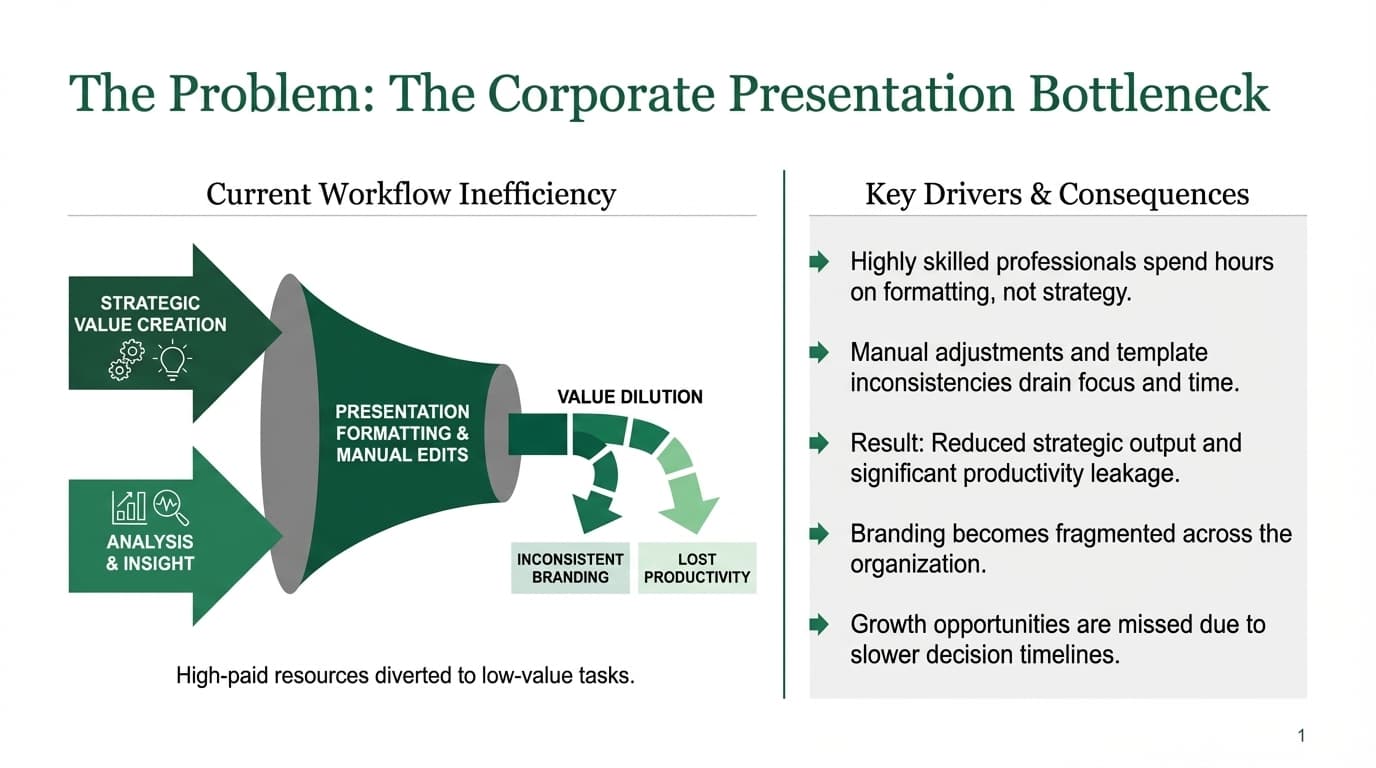 The Problem: The Corporate Presentation Bottleneck

Current Workflow Inefficiency

STRATEGIC VALUE CREATION

ANALYSIS & INSIGHT

PRESENTATION FORMATTING & MANUAL EDITS

VALUE DILUTION

INCONSISTENT BRANDING

LOST PRODUCTIVITY

High-paid resources diverted to low-value tasks.

Key Drivers & Consequences

Highly skilled professionals spend hours on formatting, not strategy.

Manual adjustments and template inconsistencies drain focus and time.

Result: Reduced strategic output and significant productivity leakage.

Branding becomes fragmented across the organization.

Growth opportunities are missed due to slower decision timelines.

1